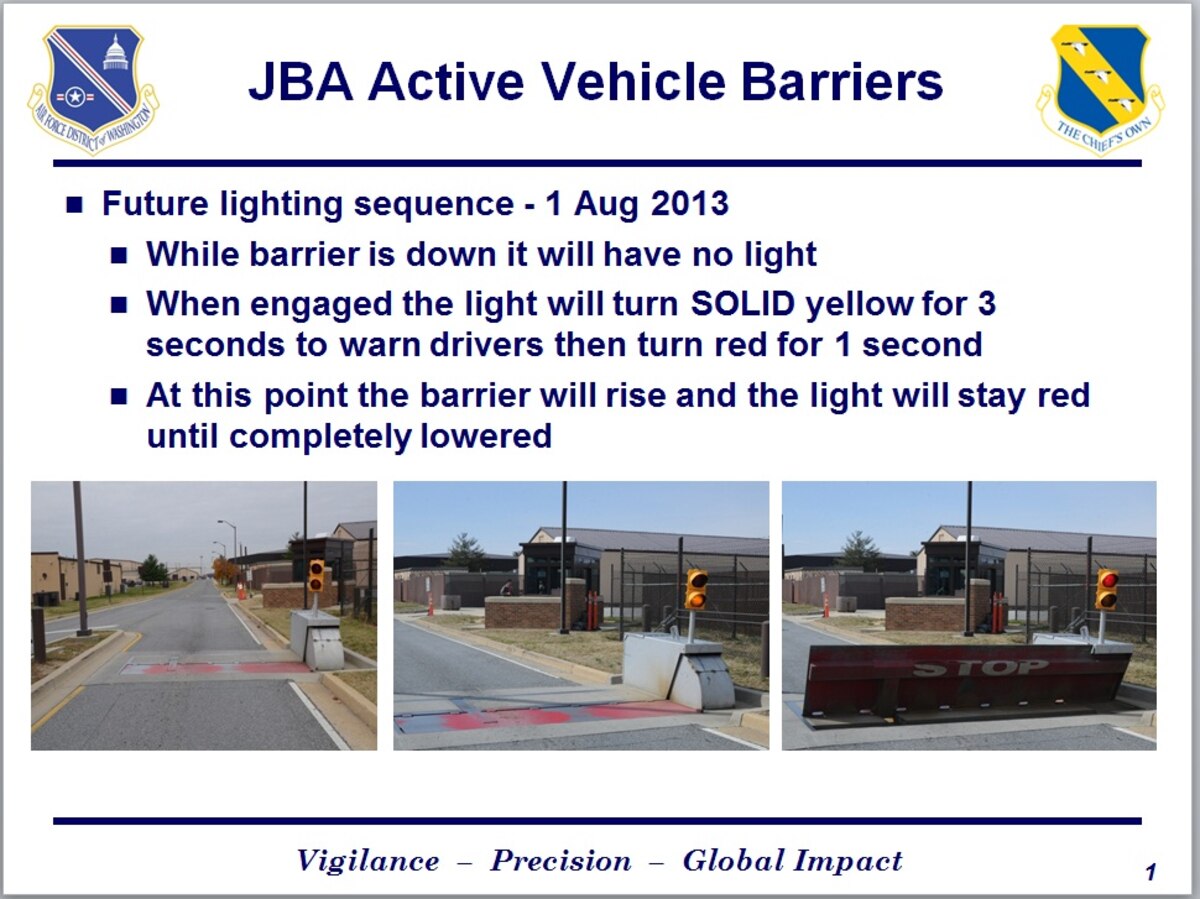 AIR FORCE DISTRICT of WASHINGTON

JBA Active Vehicle Barriers

THE CHIEF'S OWN

■ Future lighting sequence - 1 Aug 2013

■ While barrier is down it will have no light

■ When engaged the light will turn SOLID yellow for 3 seconds to warn drivers then turn red for 1 second

■ At this point the barrier will rise and the light will stay red until completely lowered

STOP

Vigilance – Precision – Global Impact

1